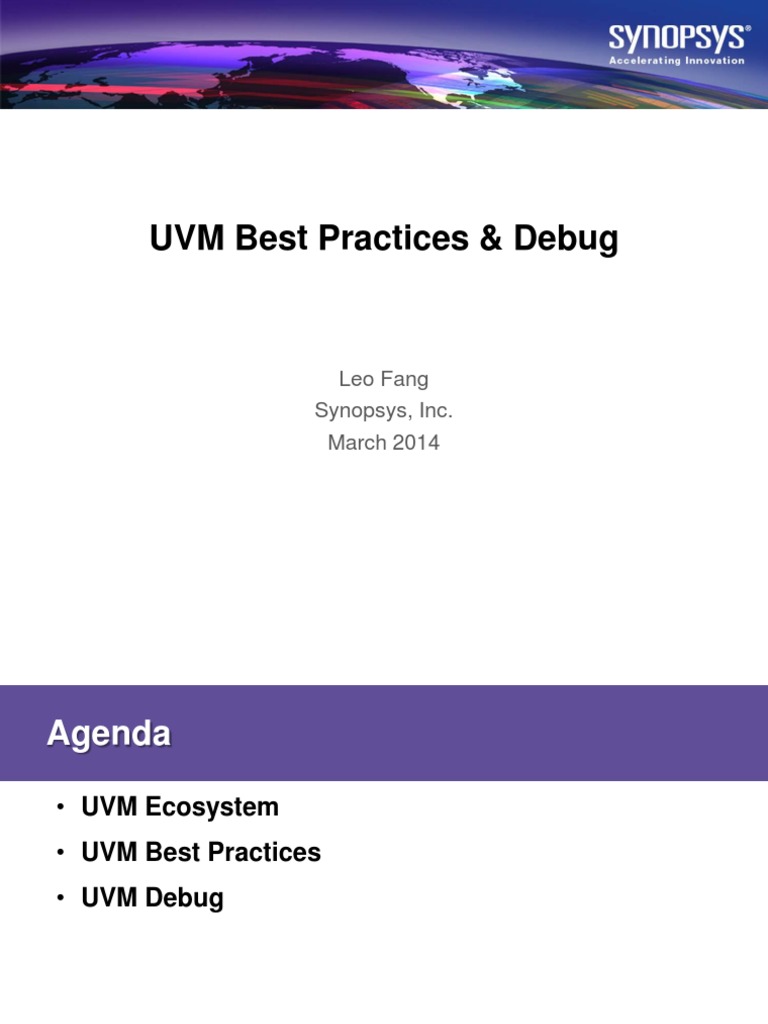 SYNOPSYS®
Accelerating Innovation

UVM Best Practices & Debug

Leo Fang
Synopsys, Inc.
March 2014

Agenda

• UVM Ecosystem
• UVM Best Practices
• UVM Debug